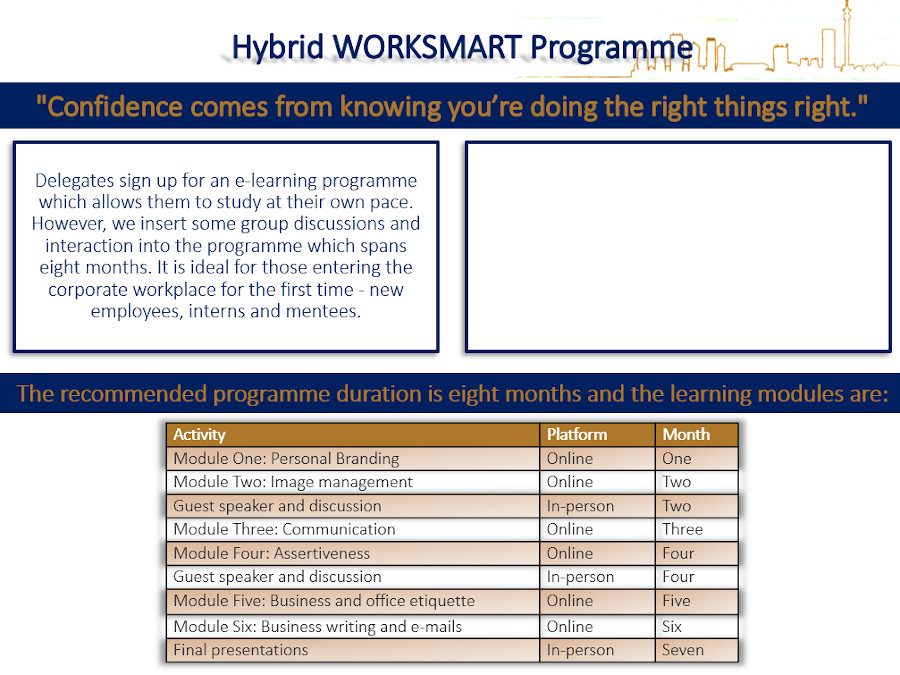 Hybrid WORKSMART Programme

"Confidence comes from knowing you're doing the right things right."

Delegates sign up for an e-learning programme which allows them to study at their own pace. However, we insert some group discussions and interaction into the programme which spans eight months. It is ideal for those entering the corporate workplace for the first time - new employees, interns and mentees.

The recommended programme duration is eight months and the learning modules are:

| Activity | Platform | Month |
|---|---|---|
| Module One: Personal Branding | Online | One |
| Module Two: Image management | Online | Two |
| Guest speaker and discussion | In-person | Two |
| Module Three: Communication | Online | Three |
| Module Four: Assertiveness | Online | Four |
| Guest speaker and discussion | In-person | Four |
| Module Five: Business and office etiquette | Online | Five |
| Module Six: Business writing and e-mails | Online | Six |
| Final presentations | In-person | Seven |